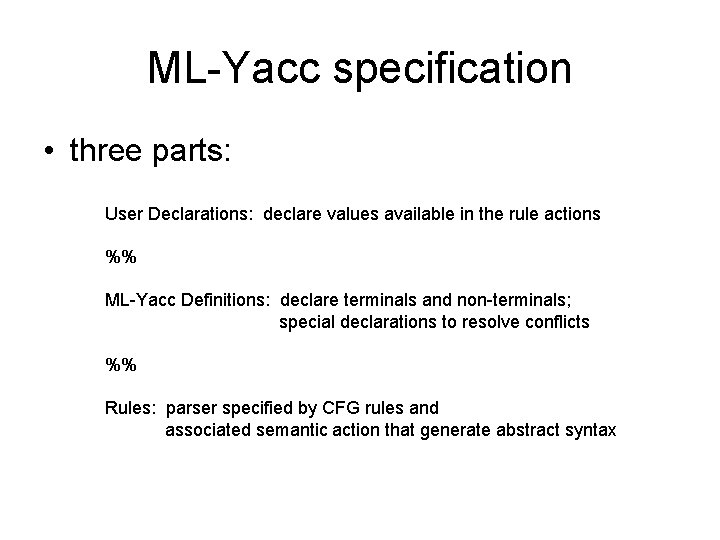 ML-Yacc specification

• three parts:

User Declarations: declare values available in the rule actions

%%

ML-Yacc Definitions: declare terminals and non-terminals; special declarations to resolve conflicts

%%

Rules: parser specified by CFG rules and associated semantic action that generate abstract syntax